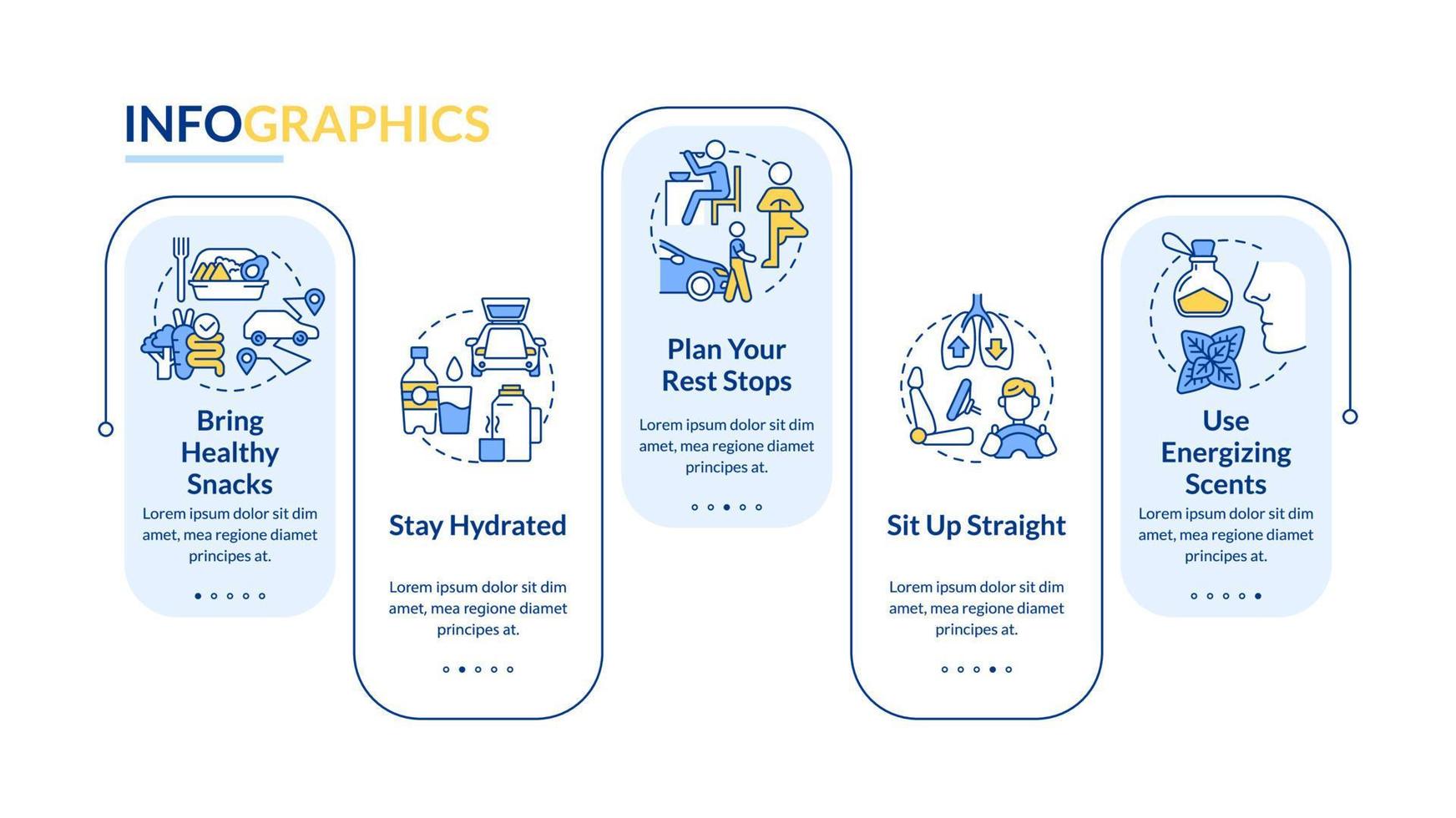 INFOGRAPHICS

Bring Healthy Snacks

Lorem ipsum dolor sit dim amet, mea regione diamet principes at.

Stay Hydrated

Lorem ipsum dolor sit dim amet, mea regione diamet principes at.

Plan Your Rest Stops

Lorem ipsum dolor sit dim amet, mea regione diamet principes at.

Sit Up Straight

Lorem ipsum dolor sit dim amet, mea regione diamet principes at.

Use Energizing Scents

Lorem ipsum dolor sit dim amet, mea regione diamet principes at.